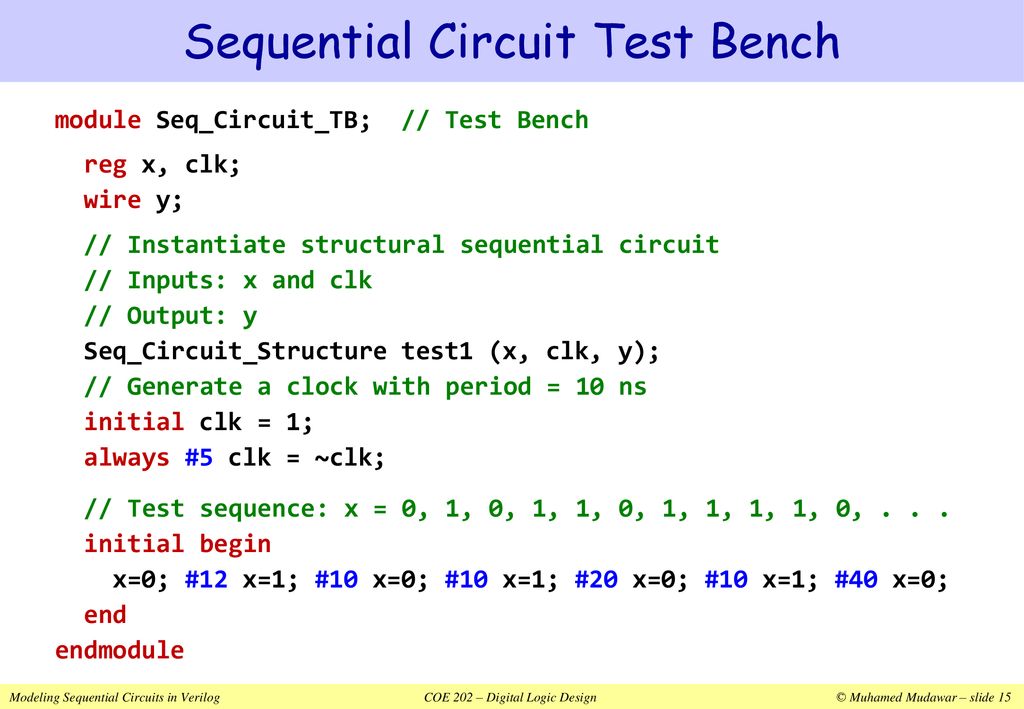 Sequential Circuit Test Bench

module Seq_Circuit_TB; // Test Bench

reg x, clk;
wire y;

// Instantiate structural sequential circuit
// Inputs: x and clk
// Output: y
Seq_Circuit_Structure test1 (x, clk, y);
// Generate a clock with period = 10 ns
initial clk = 1;
always #5 clk = ~clk;

// Test sequence: x = 0, 1, 0, 1, 1, 0, 1, 1, 1, 1, 0, . . .
initial begin
x=0; #12 x=1; #10 x=0; #10 x=1; #20 x=0; #10 x=1; #40 x=0;
end
endmodule

Modeling Sequential Circuits in Verilog COE 202 – Digital Logic Design © Muhamed Mudawar – slide 15